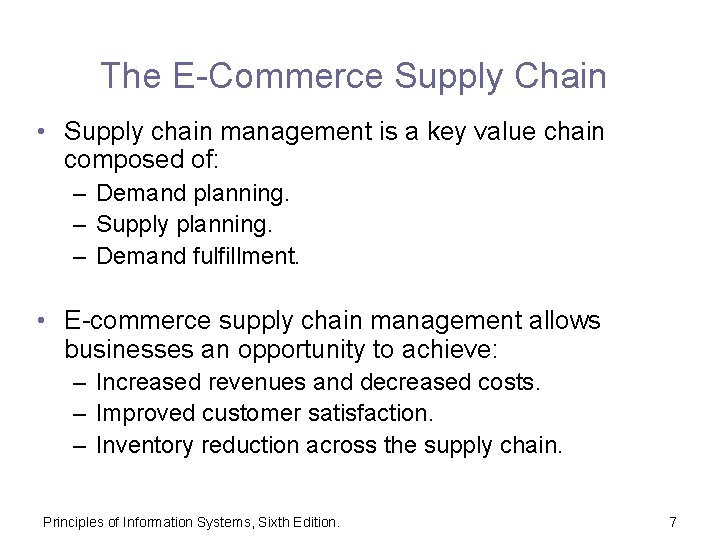 The E-Commerce Supply Chain

• Supply chain management is a key value chain composed of:
  – Demand planning.
  – Supply planning.
  – Demand fulfillment.

• E-commerce supply chain management allows businesses an opportunity to achieve:
  – Increased revenues and decreased costs.
  – Improved customer satisfaction.
  – Inventory reduction across the supply chain.

Principles of Information Systems, Sixth Edition.

7